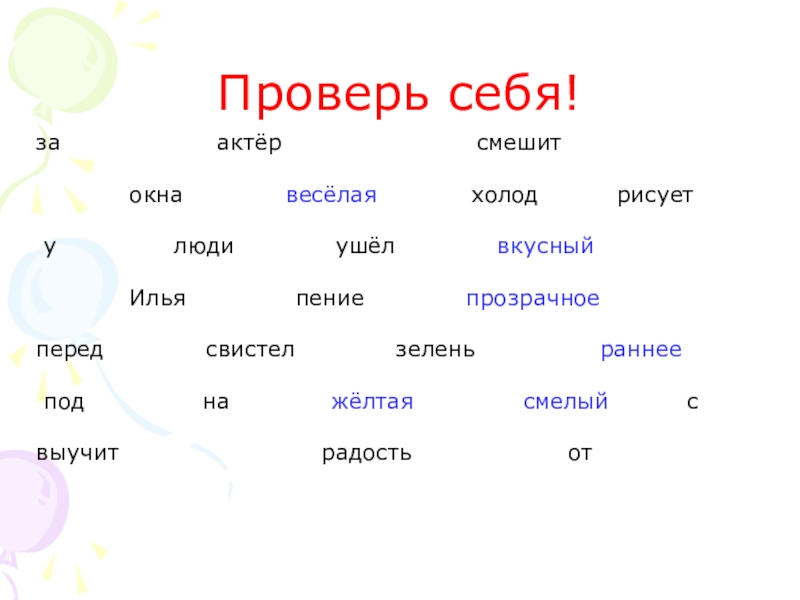 Проверь себя!

за актёр смешит

окна весёлая холод рисует

у люди ушёл вкусный

Илья пение прозрачное

перед свистел зелень раннее

под на жёлтая смелый с

выучит радость от